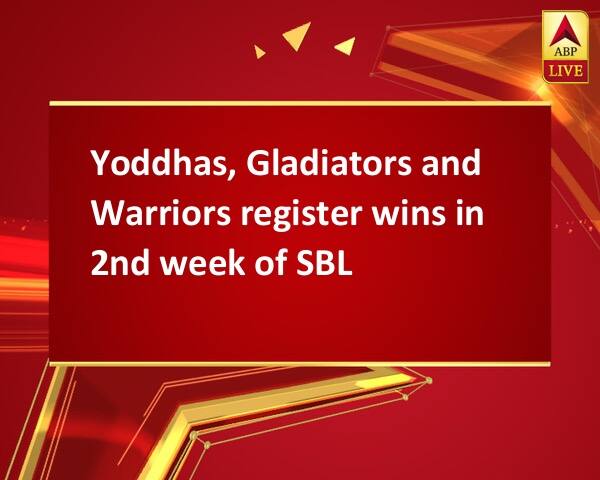 ABP LIVE

Yoddhas, Gladiators and Warriors register wins in 2nd week of SBL